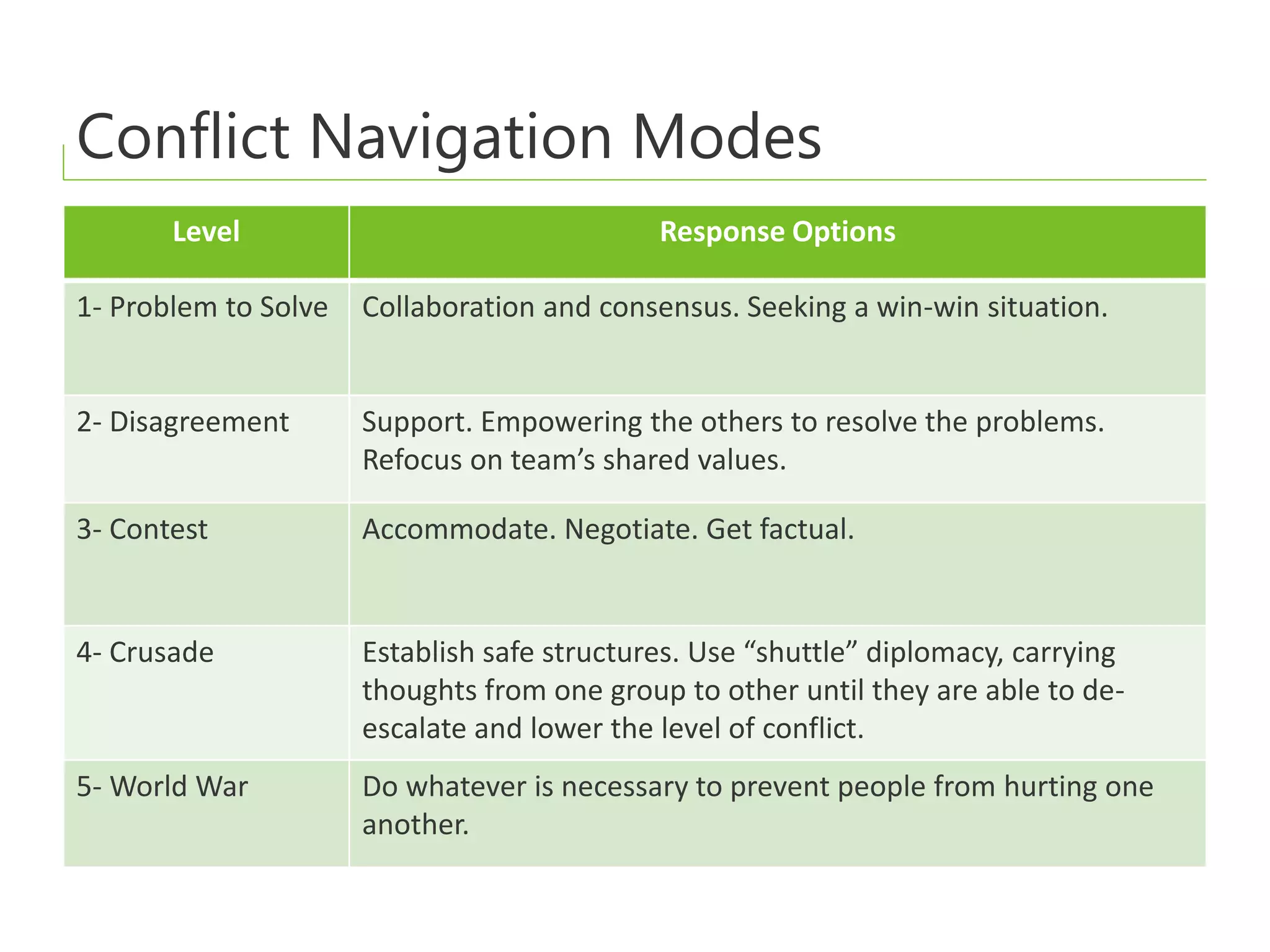 Conflict Navigation Modes

| Level | Response Options |
|---|---|
| 1- Problem to Solve | Collaboration and consensus. Seeking a win-win situation. |
| 2- Disagreement | Support. Empowering the others to resolve the problems. Refocus on team’s shared values. |
| 3- Contest | Accommodate. Negotiate. Get factual. |
| 4- Crusade | Establish safe structures. Use “shuttle” diplomacy, carrying thoughts from one group to other until they are able to de-escalate and lower the level of conflict. |
| 5- World War | Do whatever is necessary to prevent people from hurting one another. |